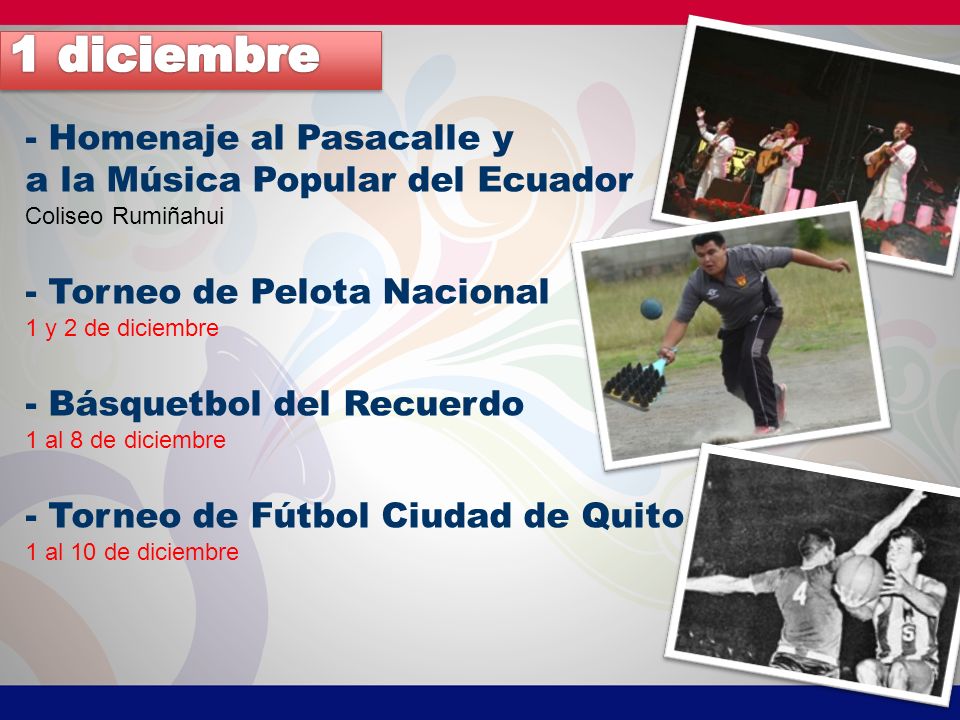 1 diciembre

- Homenaje al Pasacalle y a la Música Popular del Ecuador
Coliseo Rumiñahui

- Torneo de Pelota Nacional
1 y 2 de diciembre

- Básquetbol del Recuerdo
1 al 8 de diciembre

- Torneo de Fútbol Ciudad de Quito
1 al 10 de diciembre

4

5